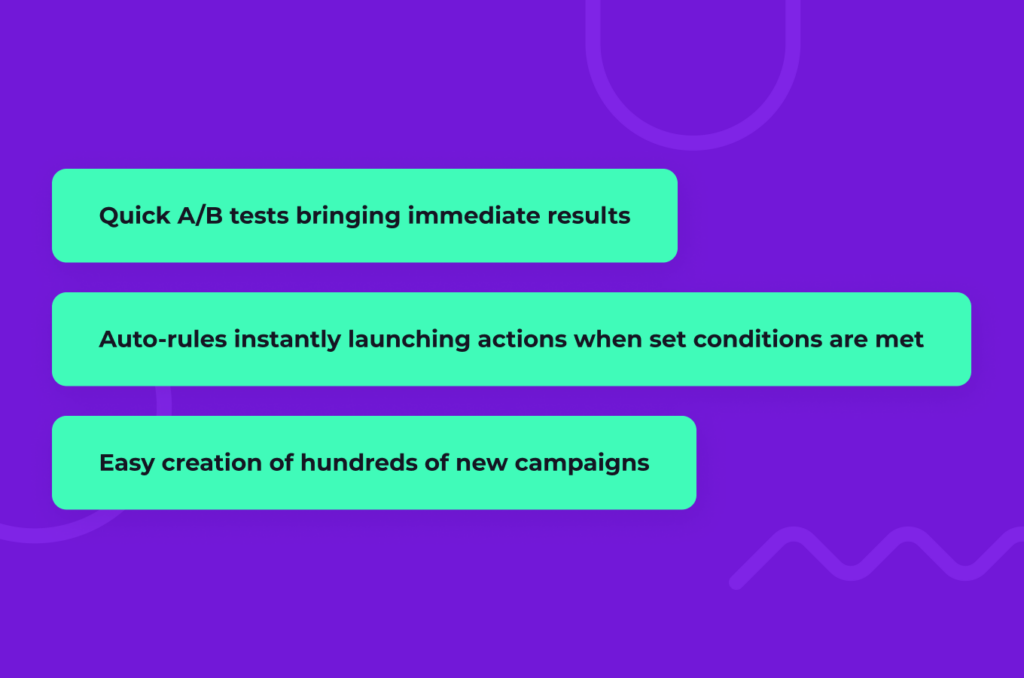 Quick A/B tests bringing immediate results

Auto-rules instantly launching actions when set conditions are met

Easy creation of hundreds of new campaigns